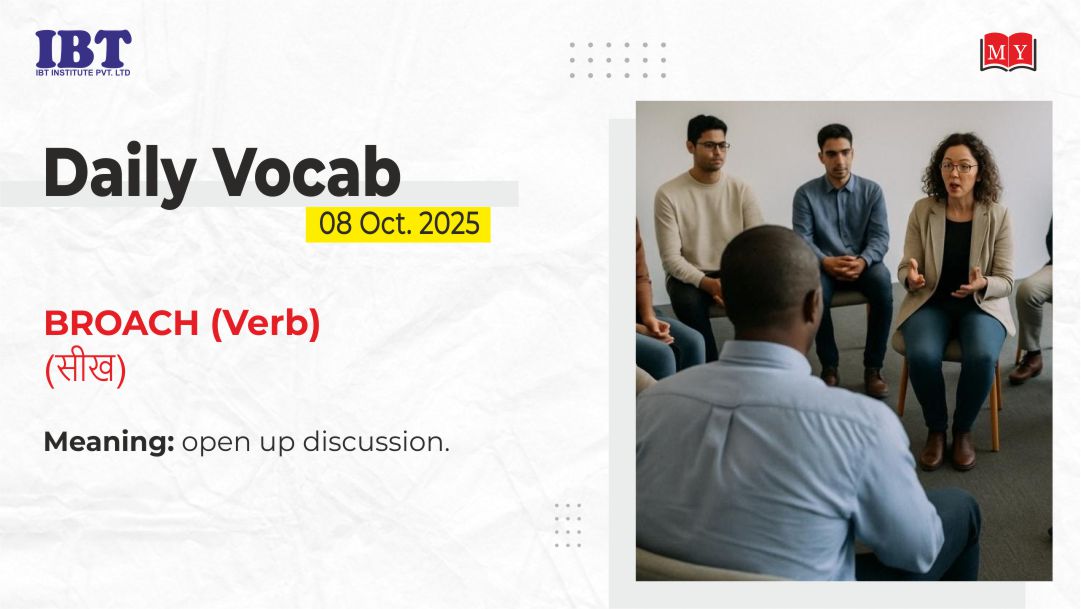 IBT
IBT INSTITUTE PVT. LTD

MY

Daily Vocab
08 Oct. 2025

BROACH (Verb)
(सीख)

Meaning: open up discussion.